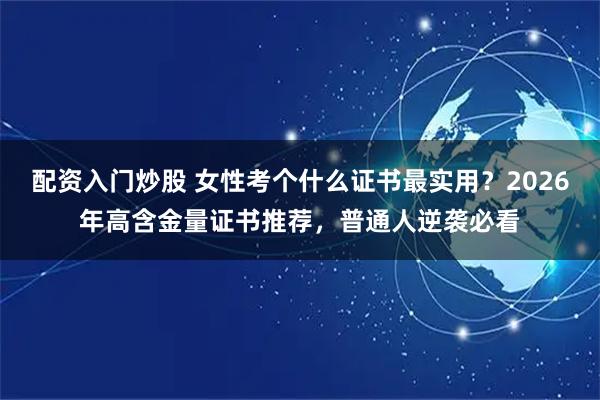 配资入门炒股 女性考个什么证书最实用？2026年高含金量证书推荐，普通人逆袭必看